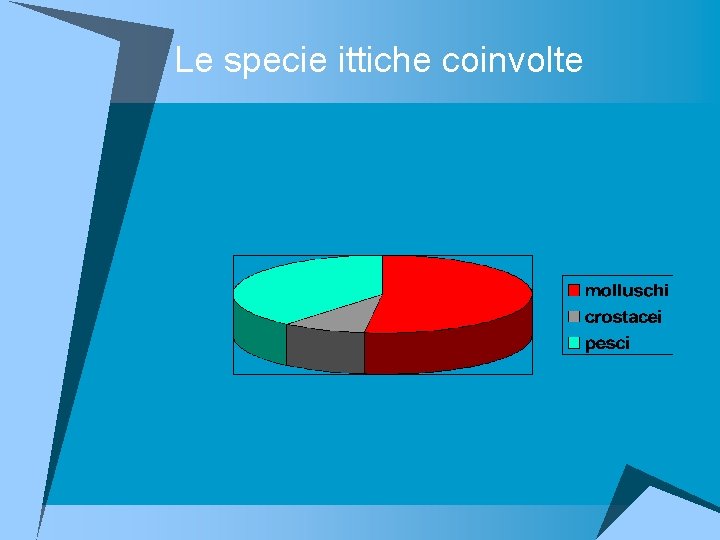 Le specie ittiche coinvolte

molluschi
crostacei
pesci